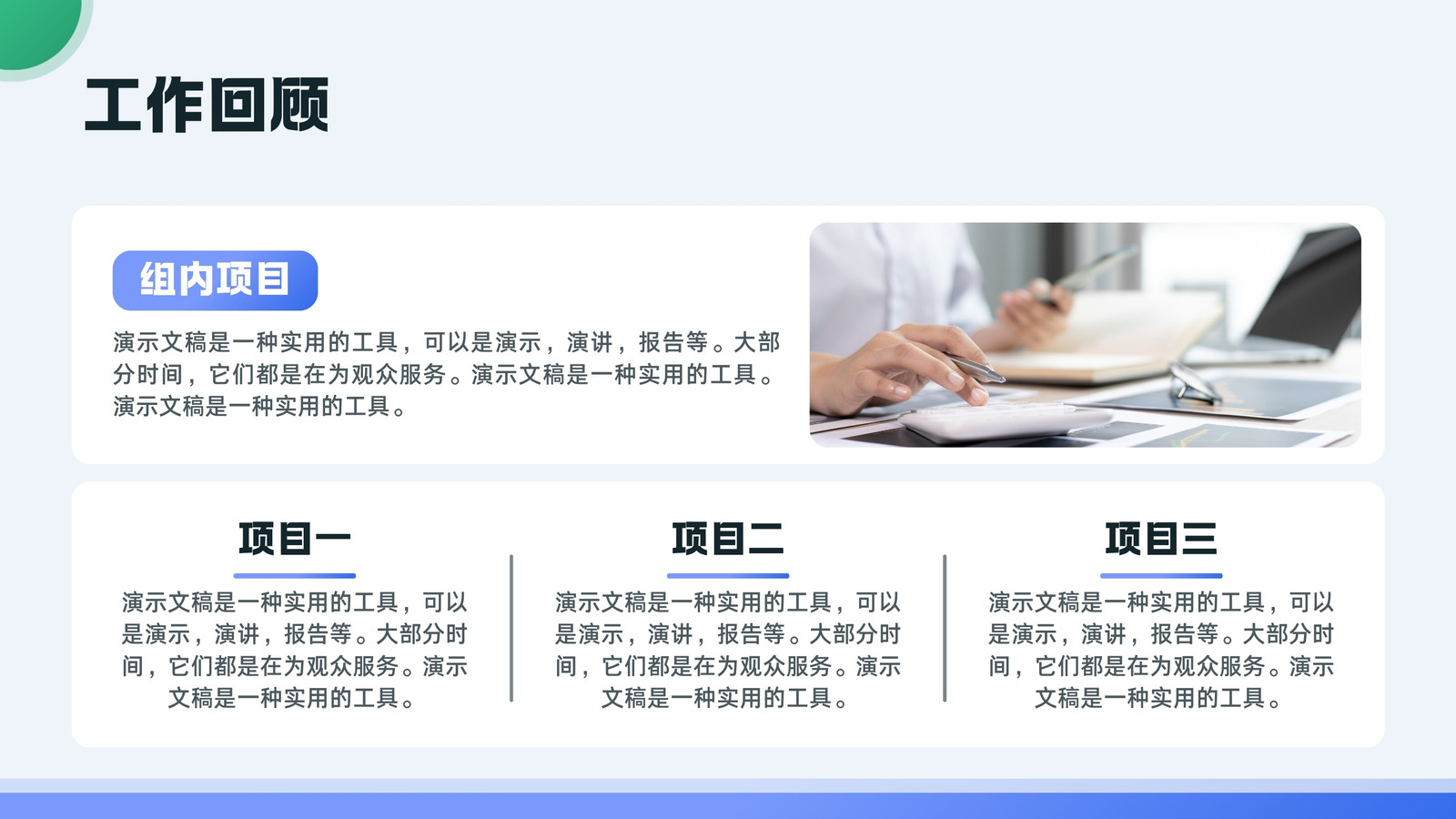 工作回顾

组内项目

演示文稿是一种实用的工具，可以是演示，演讲，报告等。大部分时间，它们都是在为观众服务。演示文稿是一种实用的工具。演示文稿是一种实用的工具。

项目一

演示文稿是一种实用的工具，可以是演示，演讲，报告等。大部分时间，它们都是在为观众服务。演示文稿是一种实用的工具。

项目二

演示文稿是一种实用的工具，可以是演示，演讲，报告等。大部分时间，它们都是在为观众服务。演示文稿是一种实用的工具。

项目三

演示文稿是一种实用的工具，可以是演示，演讲，报告等。大部分时间，它们都是在为观众服务。演示文稿是一种实用的工具。